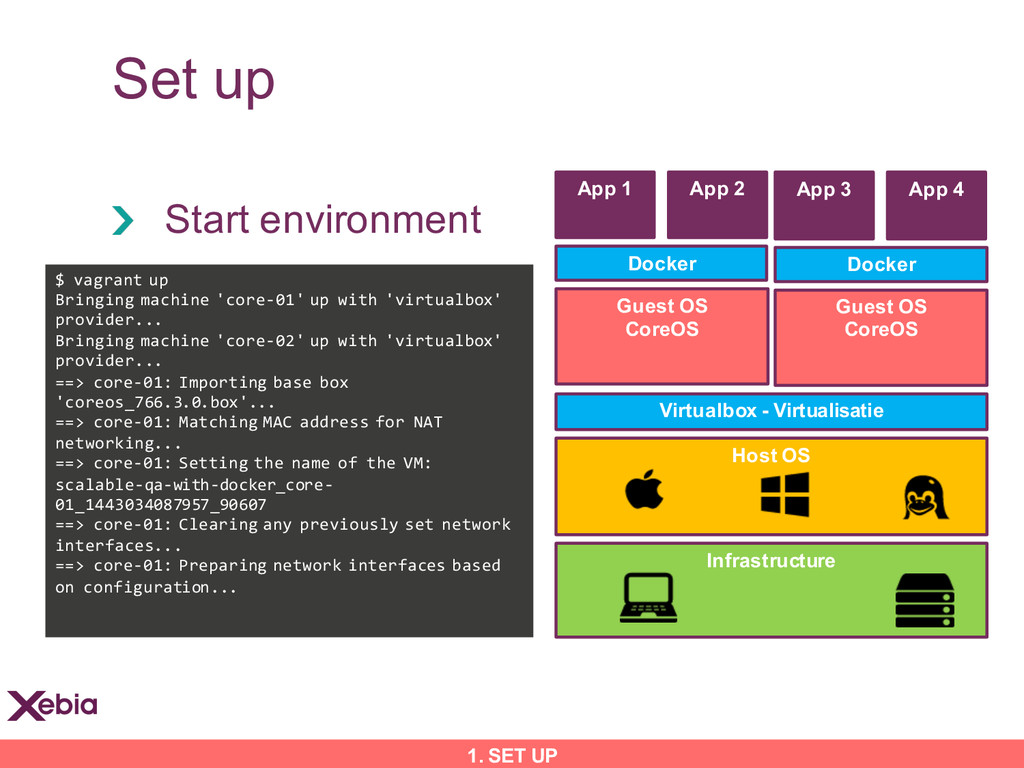 Set up

Start environment

$ vagrant up
Bringing machine 'core-01' up with 'virtualbox' provider...
Bringing machine 'core-02' up with 'virtualbox' provider...
==> core-01: Importing base box 'coreos_766.3.0.box'...
==> core-01: Matching MAC address for NAT networking...
==> core-01: Setting the name of the VM: scalable-qa-with-docker_core-01_1443034087957_90607
==> core-01: Clearing any previously set network interfaces...
==> core-01: Preparing network interfaces based on configuration...

App 1
App 2
App 3
App 4
Docker
Docker
Guest OS
CoreOS
Guest OS
CoreOS
Virtualbox - Virtualisatie
Host OS
Infrastructure

Xebia

1. SET UP